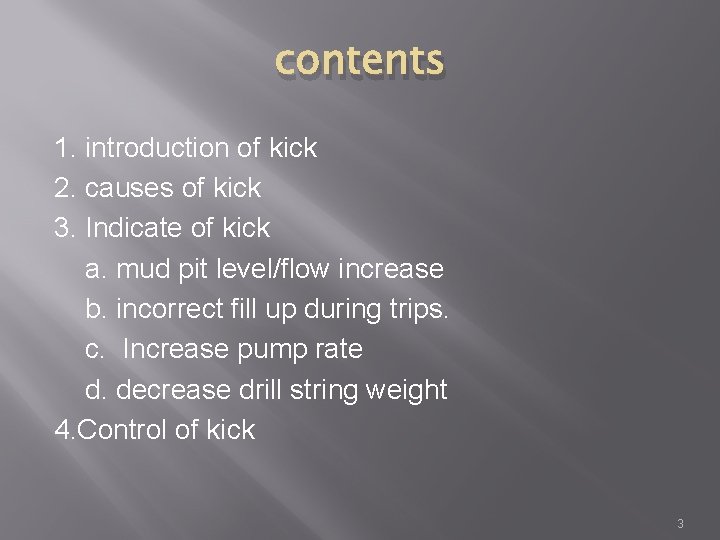 contents

1. introduction of kick
2. causes of kick
3. Indicate of kick
a. mud pit level/flow increase
b. incorrect fill up during trips.
c. Increase pump rate
d. decrease drill string weight
4.Control of kick

3